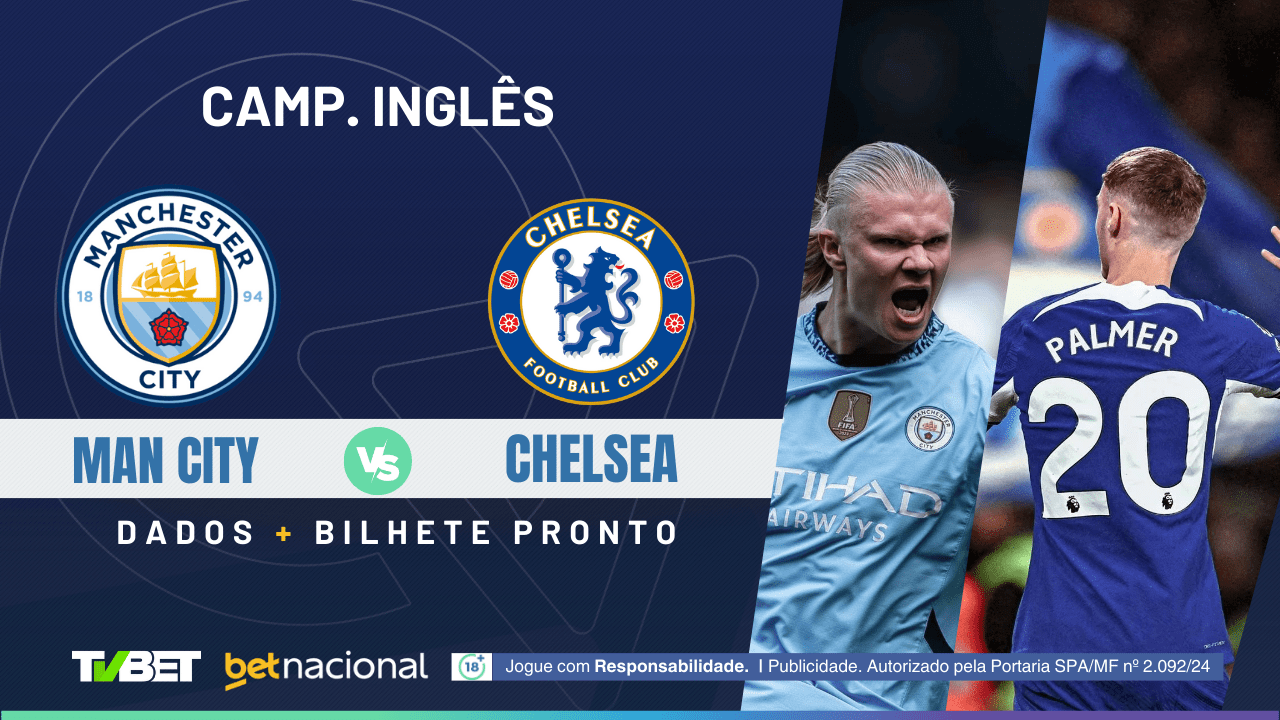 CAMP. INGLÊS

MANCHESTER
18 94
CITY

CHELSEA
FOOTBALL CLUB

MAN CITY VS CHELSEA

DADOS + BILHETE PRONTO

FIFA
MANCHESTER CITY
TIHAD
AIRWAYS

PALMER
20

TVBET betnacional 18+ Jogue com Responsabilidade. I Publicidade. Autorizado pela Portaria SPA/MF nº 2.092/24